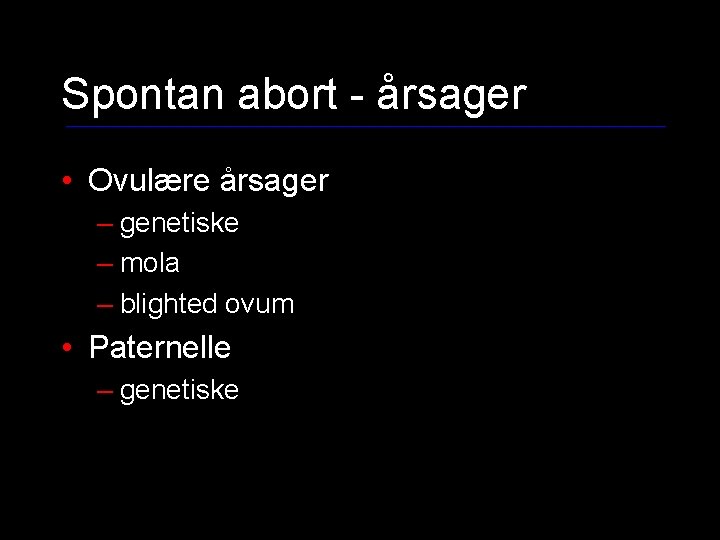 Spontan abort - årsager

• Ovulære årsager
– genetiske
– mola
– blighted ovum
• Paternelle
– genetiske